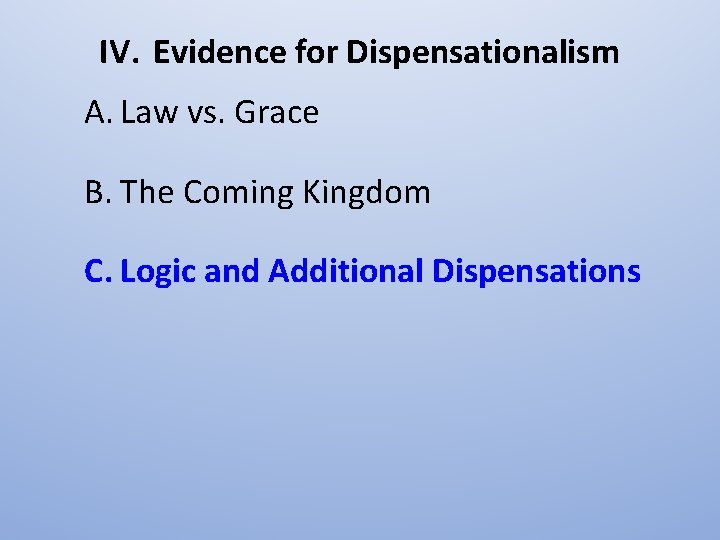 IV. Evidence for Dispensationalism

A. Law vs. Grace

B. The Coming Kingdom

C. Logic and Additional Dispensations